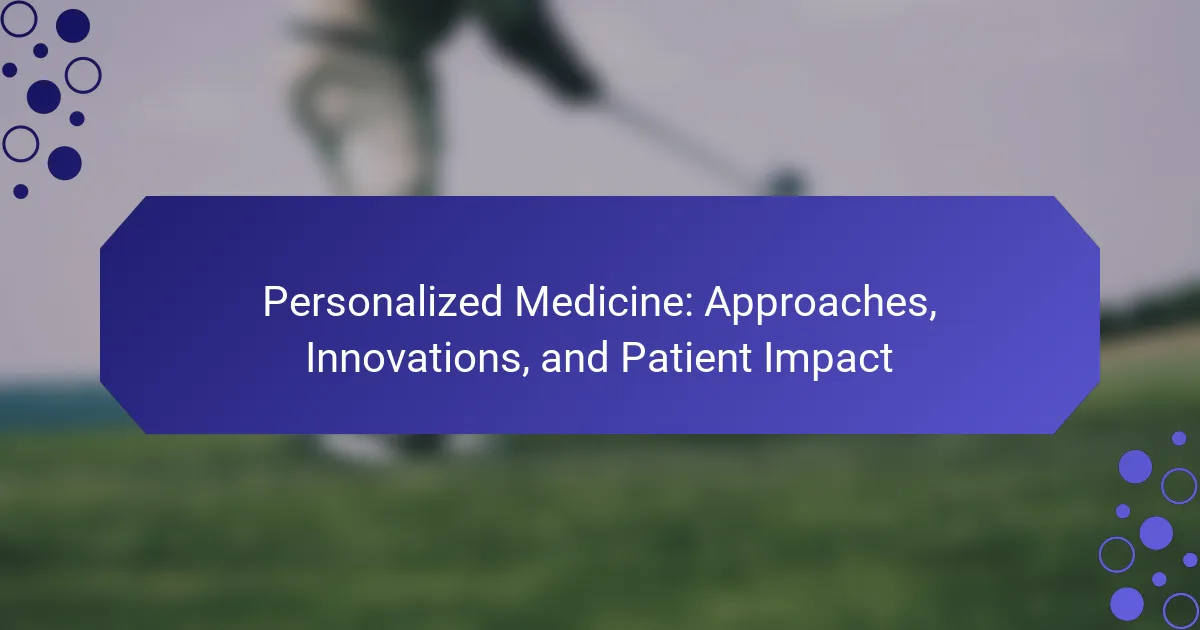 Personalized Medicine: Approaches, Innovations, and Patient Impact